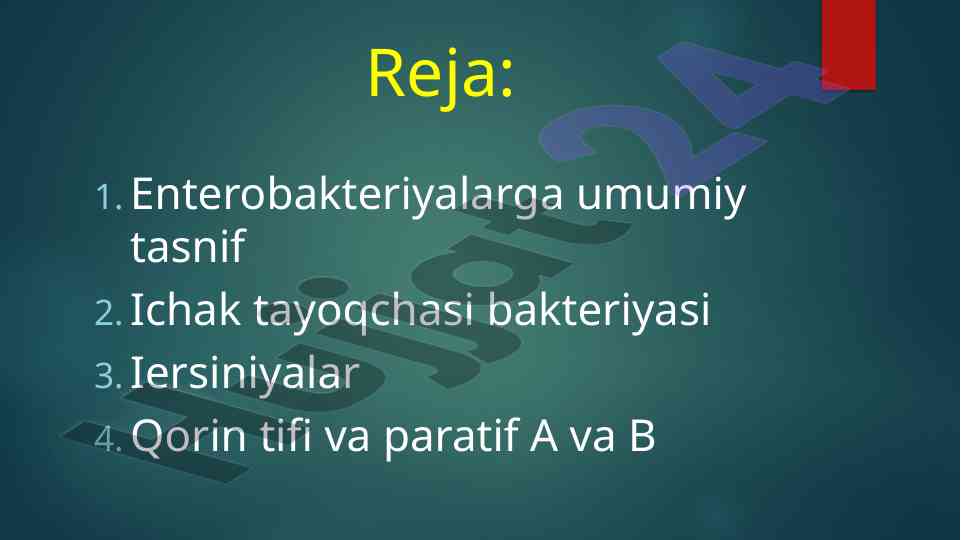 Reja:

1. Enterobakteriyalarga umumiy tasnif
2. Ichak tayoqchasi bakteriyasi
3. Iersiniyalar
4. Qorin tifi va paratif A va B

Hujjat24